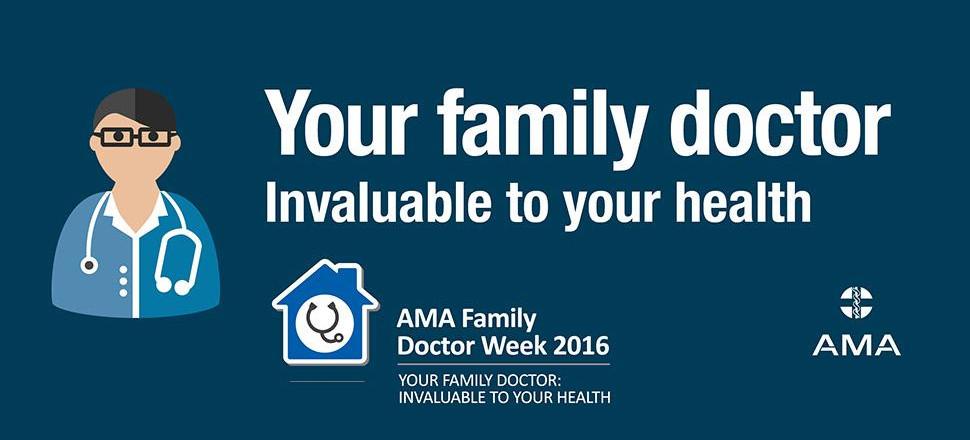 Your family doctor
Invaluable to your health

AMA Family Doctor Week 2016
YOUR FAMILY DOCTOR: INVALUABLE TO YOUR HEALTH

AMA